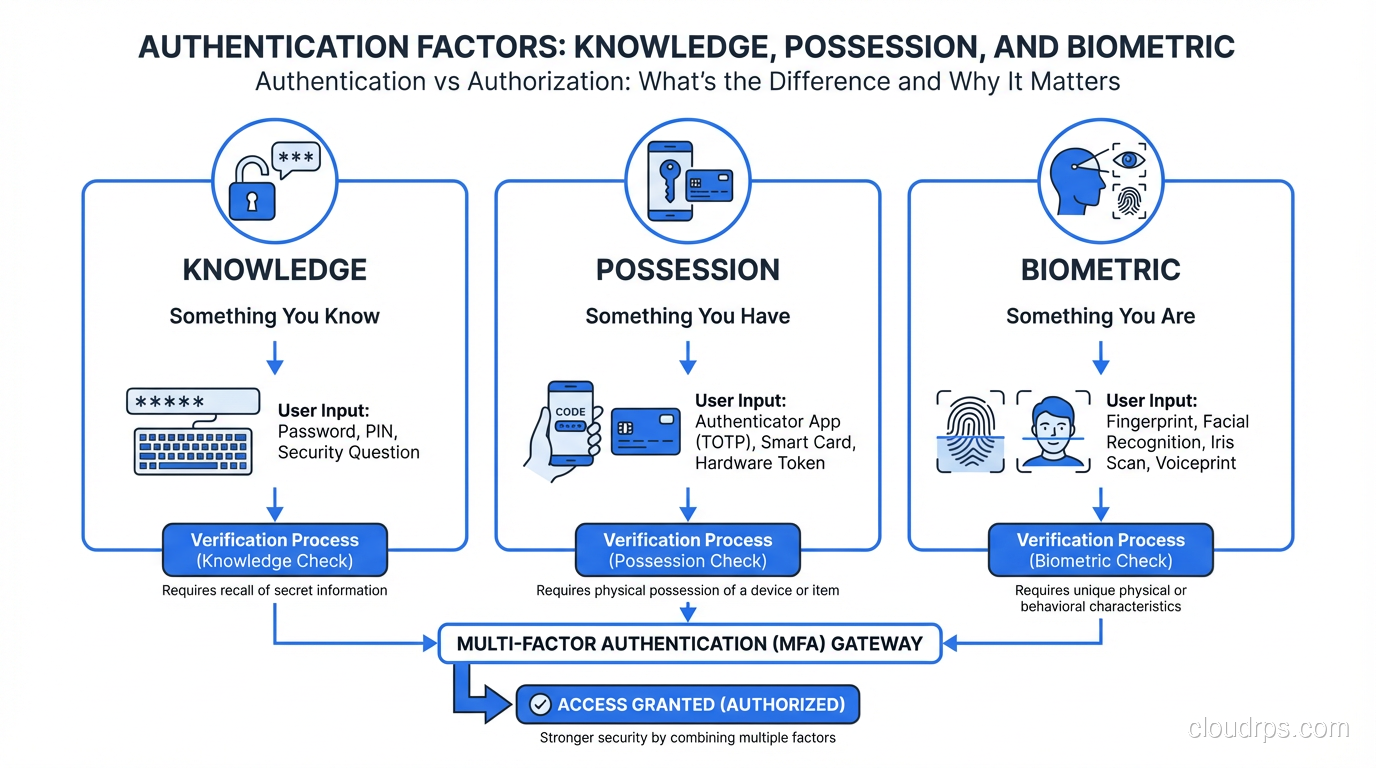 AUTHENTICATION FACTORS: KNOWLEDGE, POSSESSION, AND BIOMETRIC
Authentication vs Authorization: What's the Difference and Why It Matters

***

KNOWLEDGE
Something You Know

*****

User Input: Password, PIN, Security Question

Verification Process (Knowledge Check)
Requires recall of secret information

POSSESSION
Something You Have

CODE

User Input: Authenticator App (TOTP), Smart Card, Hardware Token

Verification Process (Possession Check)
Requires physical possession of a device or item

BIOMETRIC
Something You Are

User Input: Fingerprint, Facial Recognition, Iris Scan, Voiceprint

Verification Process (Biometric Check)
Requires unique physical or behavioral characteristics

MULTI-FACTOR AUTHENTICATION (MFA) GATEWAY

ACCESS GRANTED (AUTHORIZED)
Stronger security by combining multiple factors

cloudrps.com